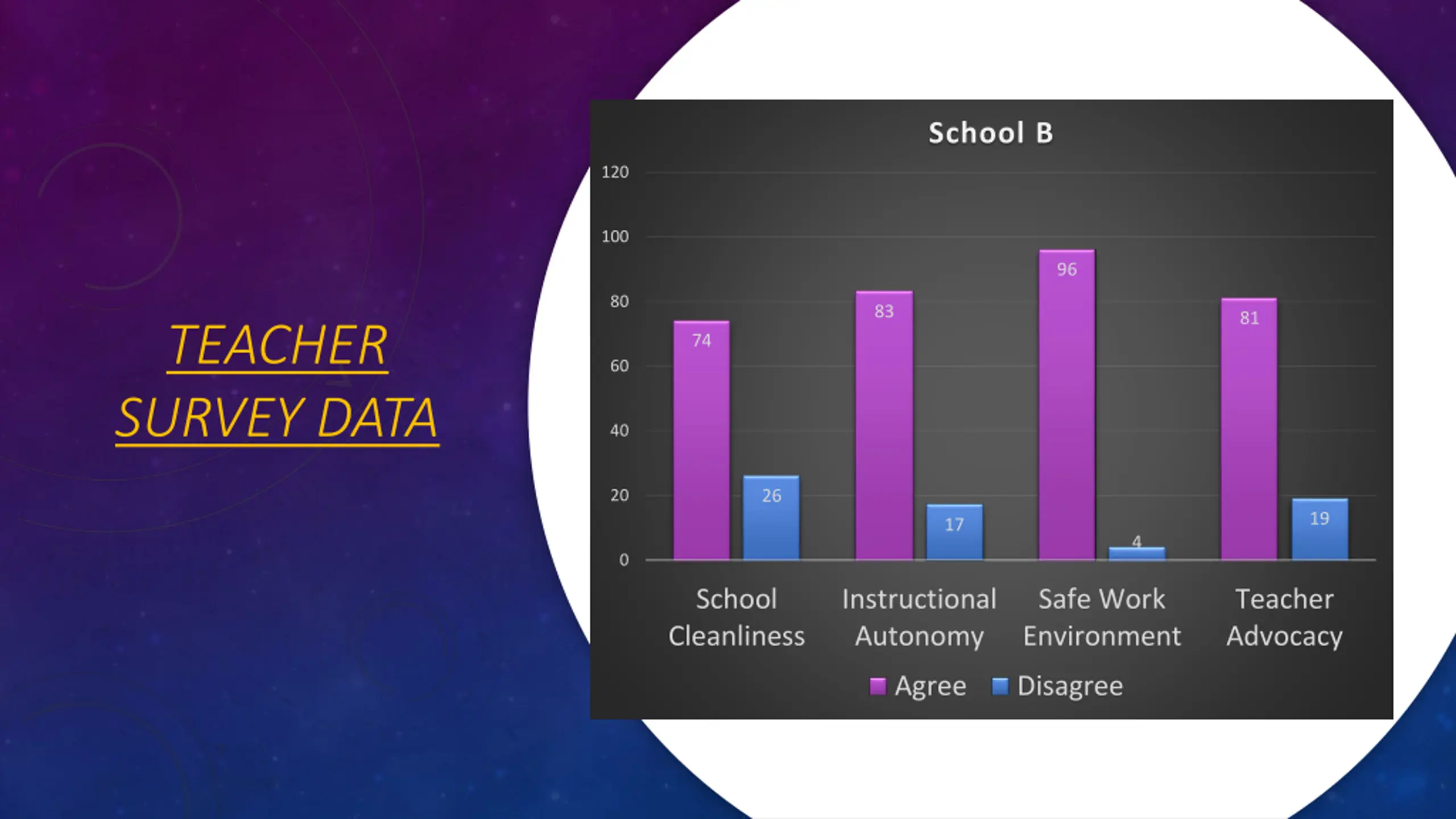 TEACHER SURVEY DATA

School B

120
100
80
60
40
20
0

74
26
83
17
96
4
81
19

School Cleanliness
Instructional Autonomy
Safe Work Environment
Teacher Advocacy

Agree
Disagree